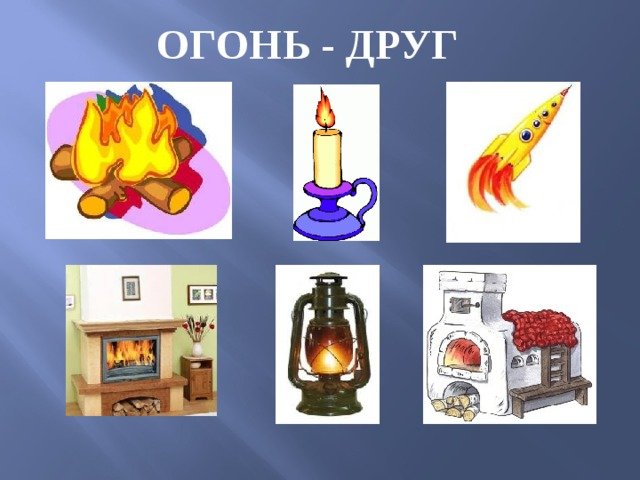 ОГОНЬ - ДРУГ